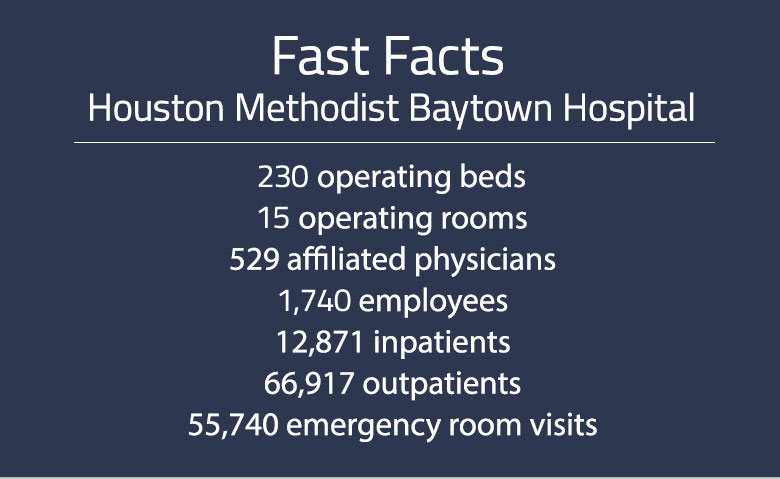 Fast Facts
Houston Methodist Baytown Hospital

230 operating beds
15 operating rooms
529 affiliated physicians
1,740 employees
12,871 inpatients
66,917 outpatients
55,740 emergency room visits